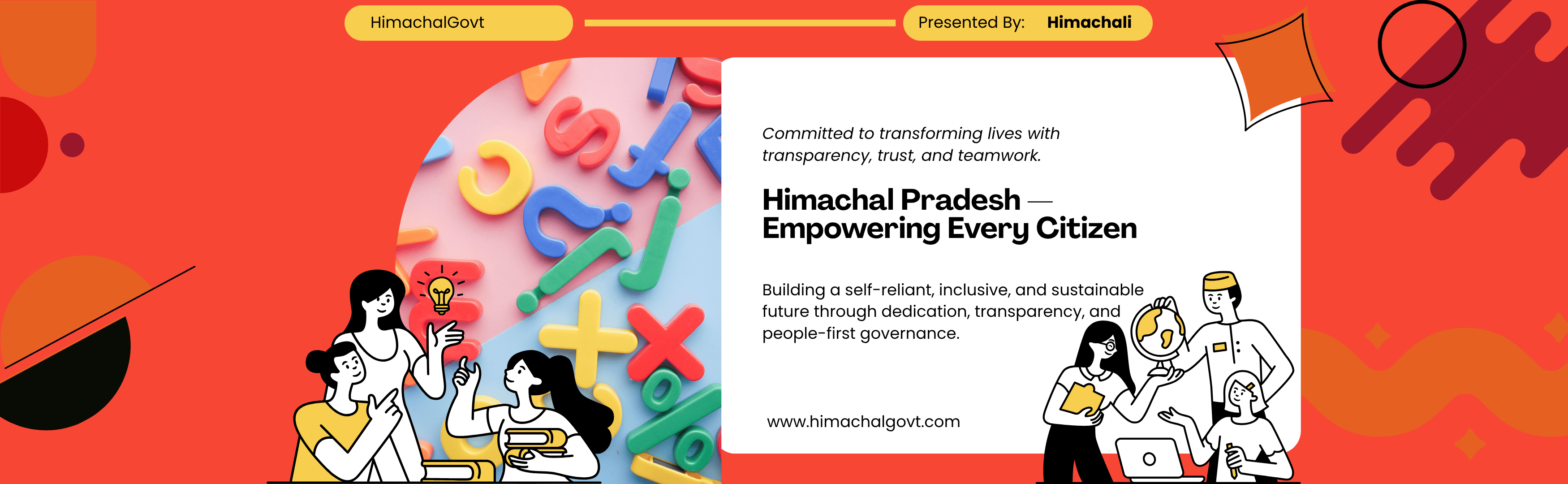 HimachalGovt

Presented By: Himachali

Committed to transforming lives with transparency, trust, and teamwork.

Himachal Pradesh — Empowering Every Citizen

Building a self-reliant, inclusive, and sustainable future through dedication, transparency, and people-first governance.

www.himachalgovt.com